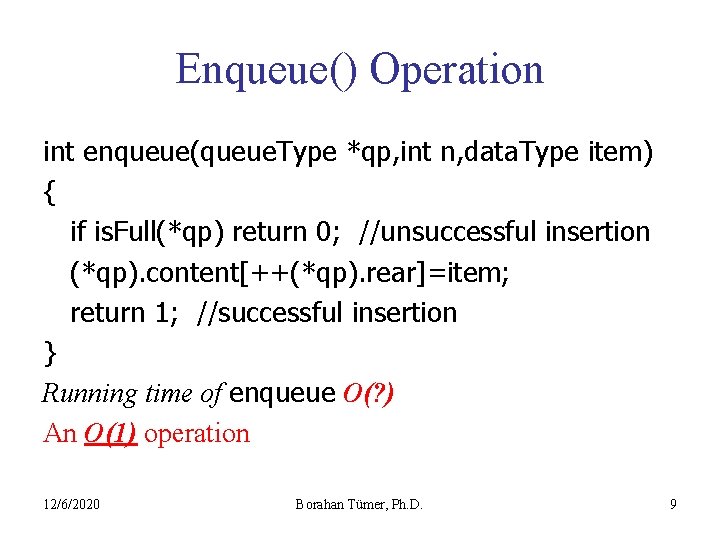 Enqueue() Operation

int enqueue(queueType *qp,int n,dataType item)
{
if isFull(*qp) return 0; //unsuccessful insertion
(*qp).content[++(*qp).rear]=item;
return 1; //successful insertion
}

Running time of enqueue O(?)

An O(1) operation

12/6/2020

Borahan Tümer, Ph.D.

9